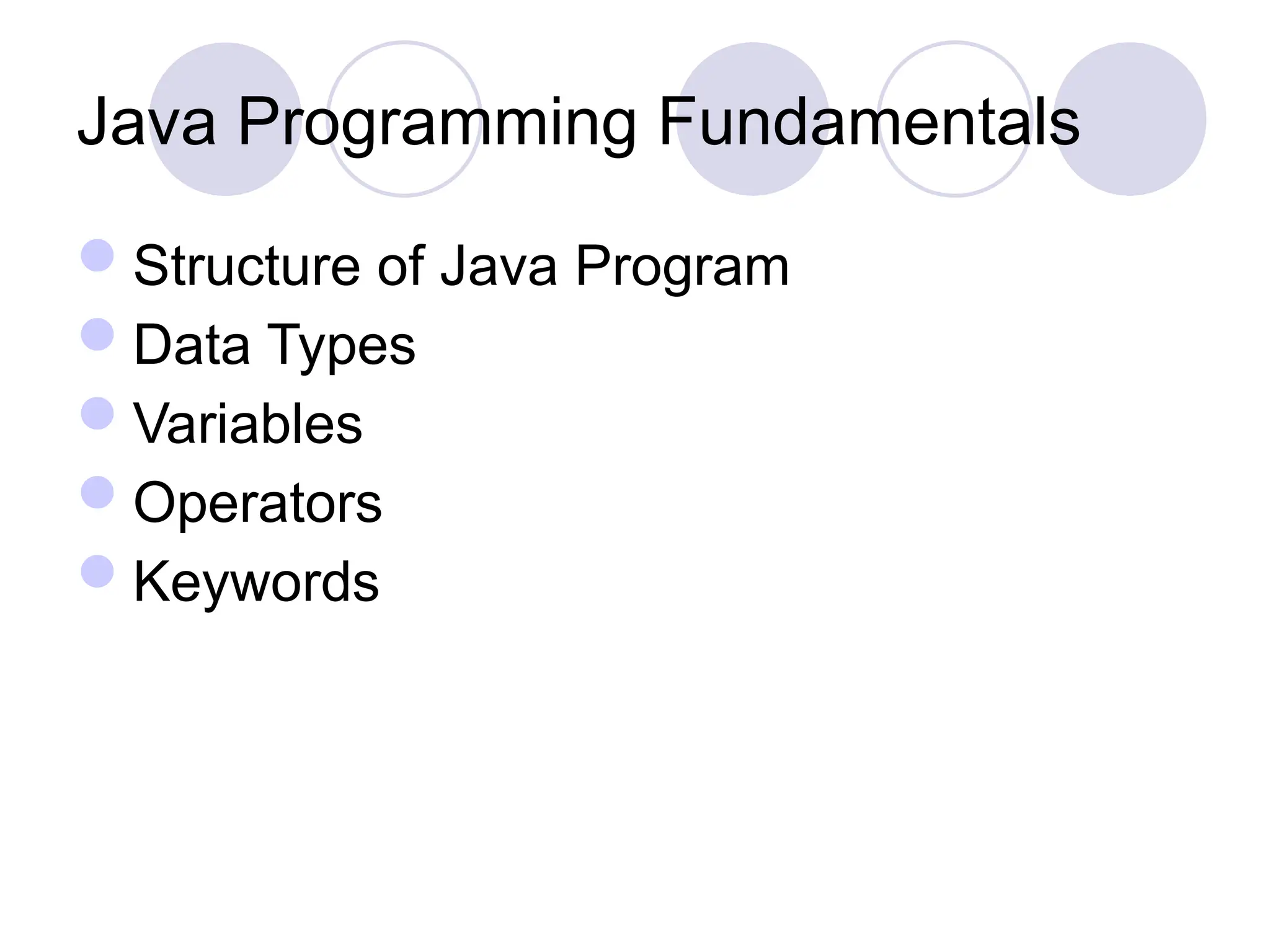 Java Programming Fundamentals

- Structure of Java Program
- Data Types
- Variables
- Operators
- Keywords